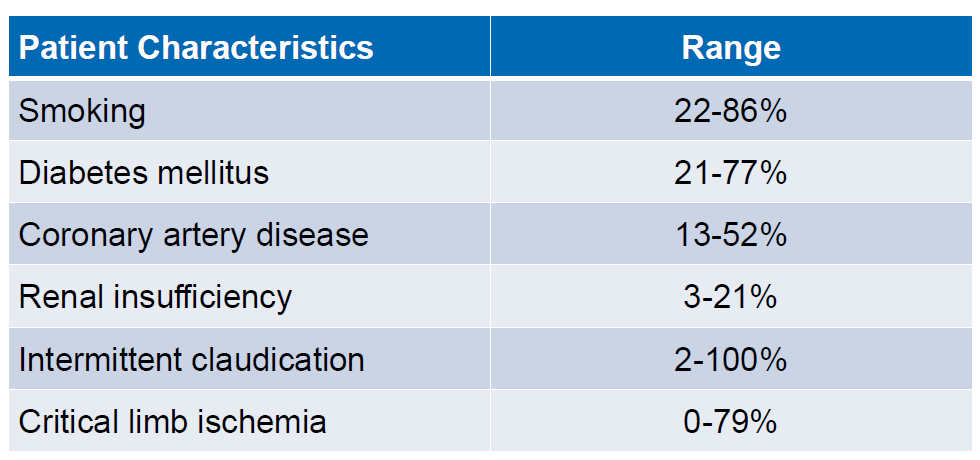 | Patient Characteristics | Range |
|---|---|
| Smoking | 22-86% |
| Diabetes mellitus | 21-77% |
| Coronary artery disease | 13-52% |
| Renal insufficiency | 3-21% |
| Intermittent claudication | 2-100% |
| Critical limb ischemia | 0-79% |